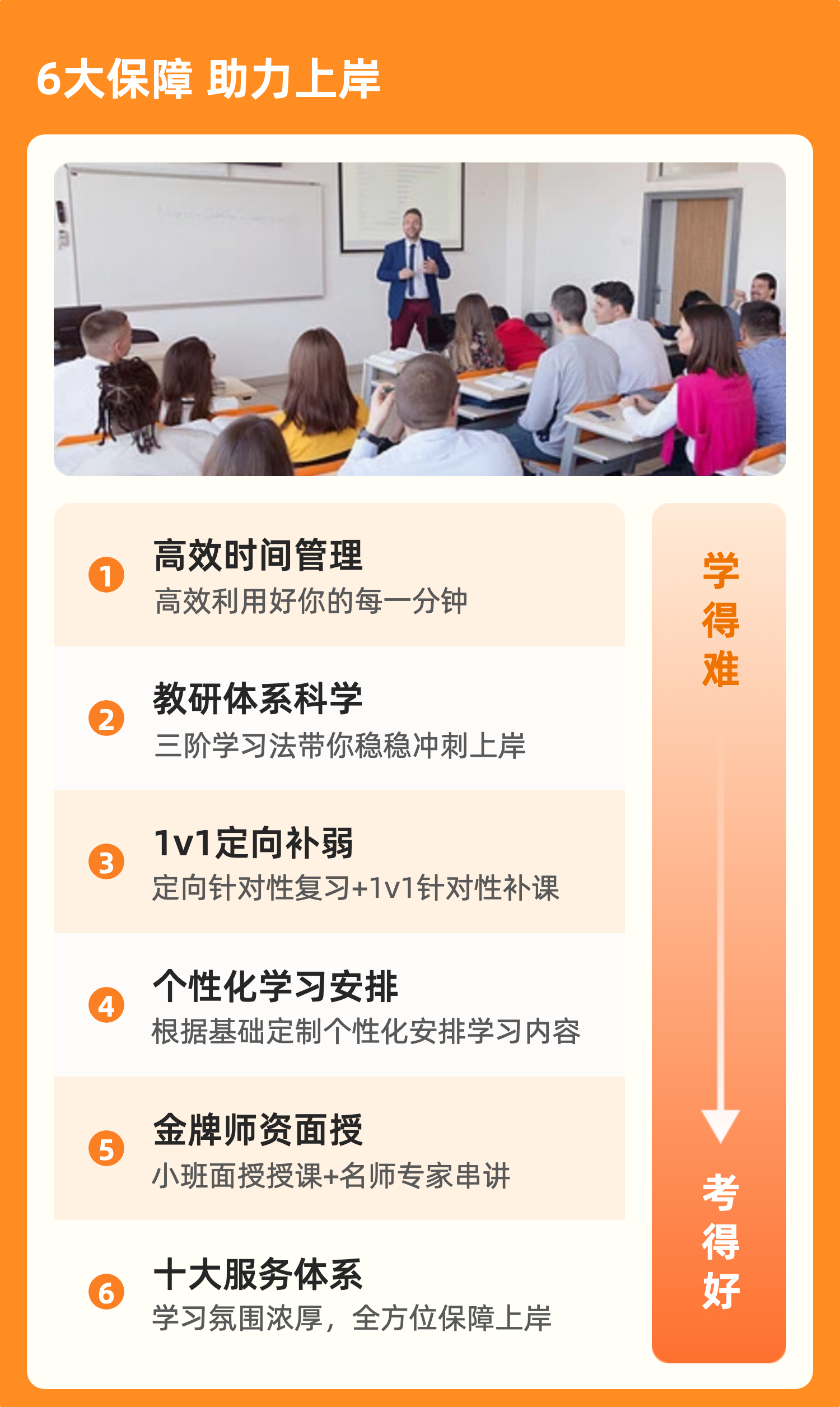 6大保障 助力上岸

1 高效时间管理
高效利用好你的每一分钟

2 教研体系科学
三阶学习法带你稳稳冲刺上岸

3 1v1定向补弱
定向针对性复习+1v1针对性补课

4 个性化学习安排
根据基础定制个性化安排学习内容

5 金牌师资面授
小班面授授课+名师专家串讲

6 十大服务体系
学习氛围浓厚，全方位保障上岸

学得难

考得好